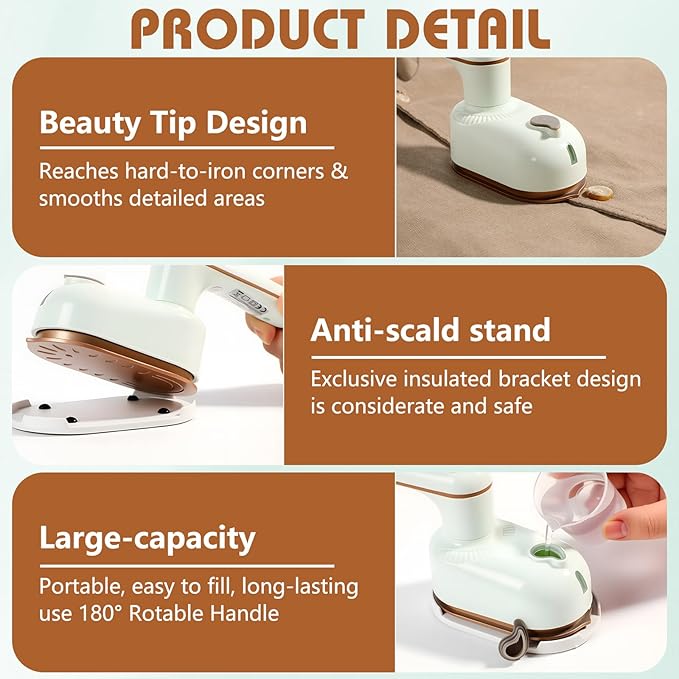 PRODUCT DETAIL

Beauty Tip Design

Reaches hard-to-iron corners & smooths detailed areas

Anti-scald stand

Exclusive insulated bracket design is considerate and safe

Large-capacity

Portable, easy to fill, long-lasting use 180° Rotable Handle